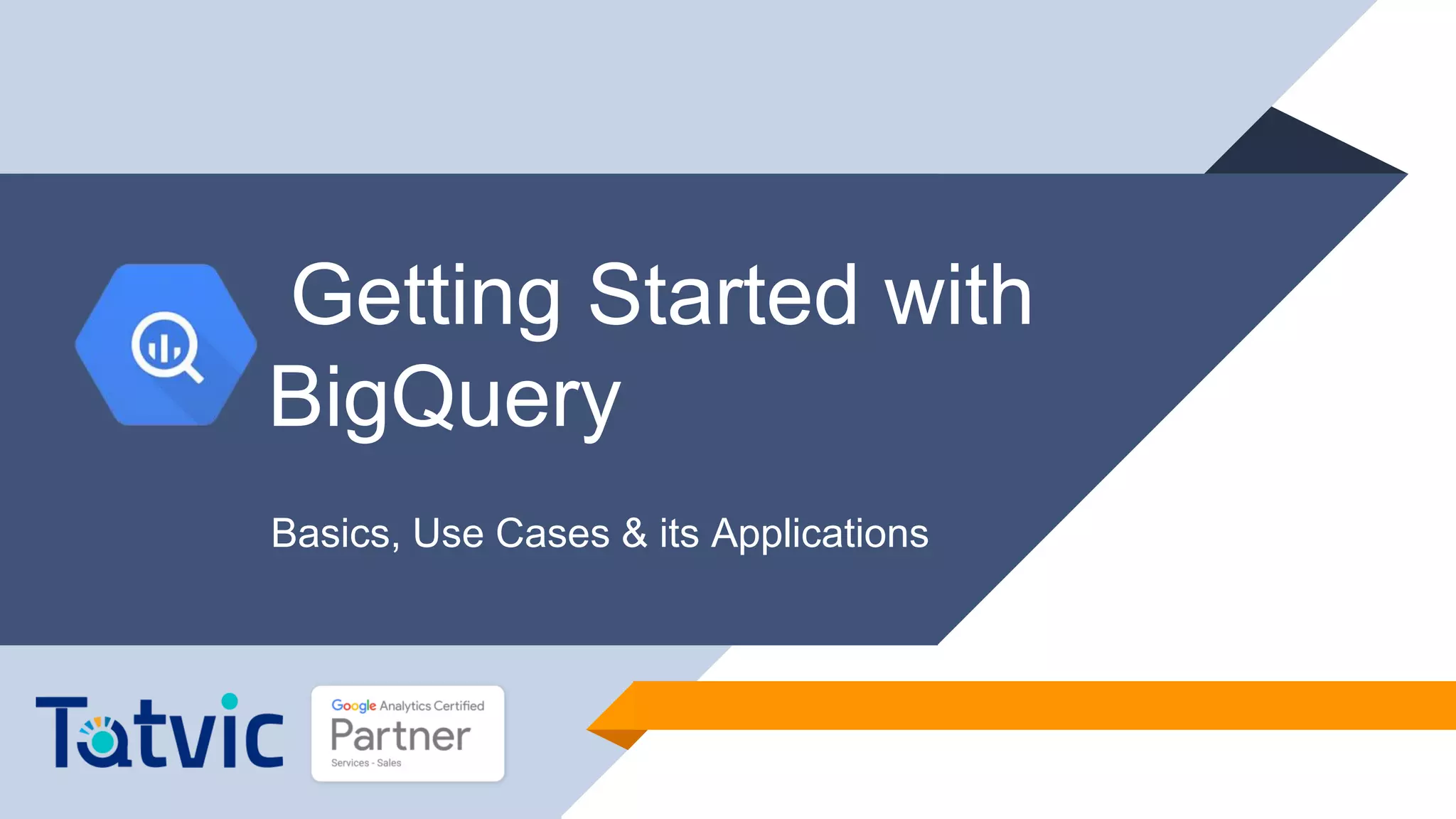 Getting Started with BigQuery

Basics, Use Cases & its Applications

Tatvic

Google Analytics Certified
Partner
Services - Sales